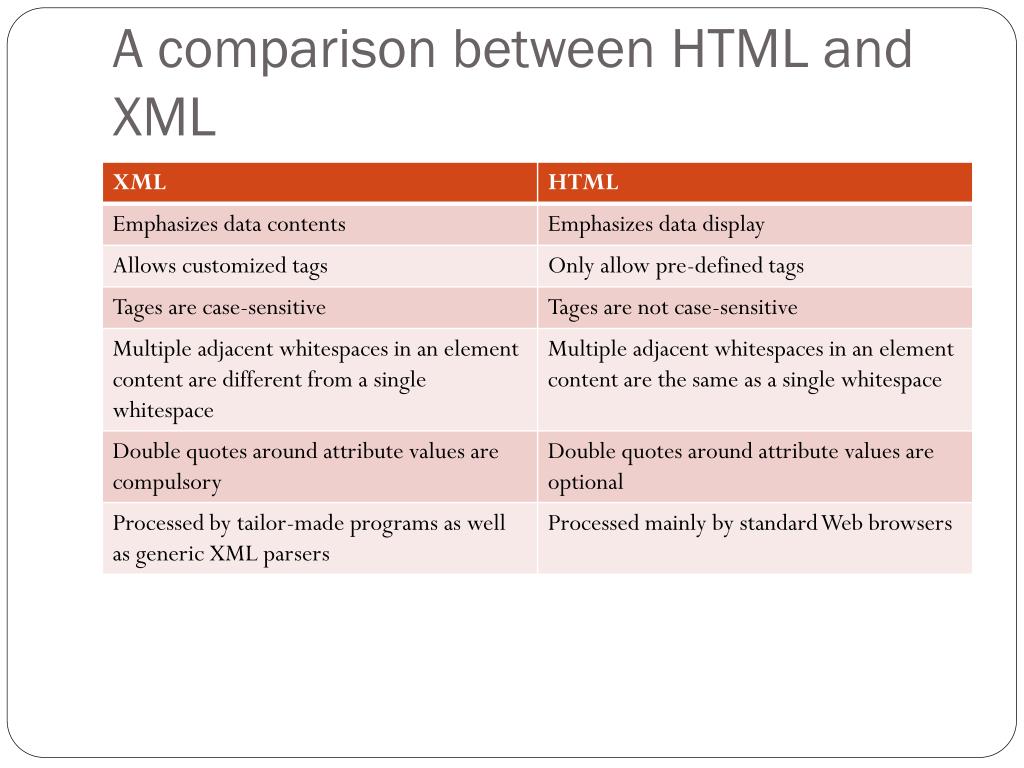 A comparison between HTML and XML

| XML | HTML |
|---|---|
| Emphasizes data contents | Emphasizes data display |
| Allows customized tags | Only allow pre-defined tags |
| Tages are case-sensitive | Tages are not case-sensitive |
| Multiple adjacent whitespaces in an element content are different from a single whitespace | Multiple adjacent whitespaces in an element content are the same as a single whitespace |
| Double quotes around attribute values are compulsory | Double quotes around attribute values are optional |
| Processed by tailor-made programs as well as generic XML parsers | Processed mainly by standard Web browsers |